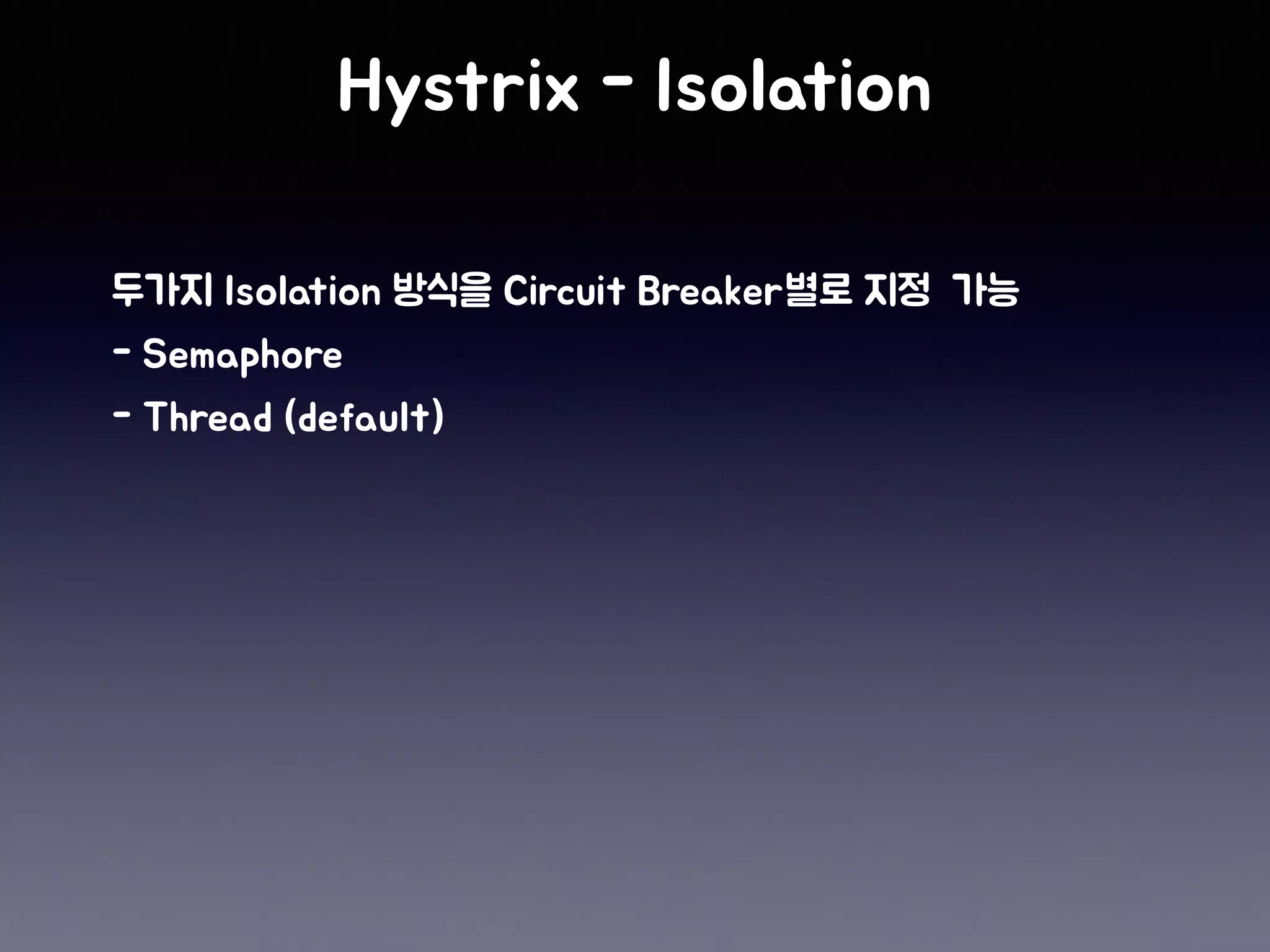 Hystrix - Isolation

두가지 Isolation 방식을 Circuit Breaker별로 지정 가능
- Semaphore
- Thread (default)